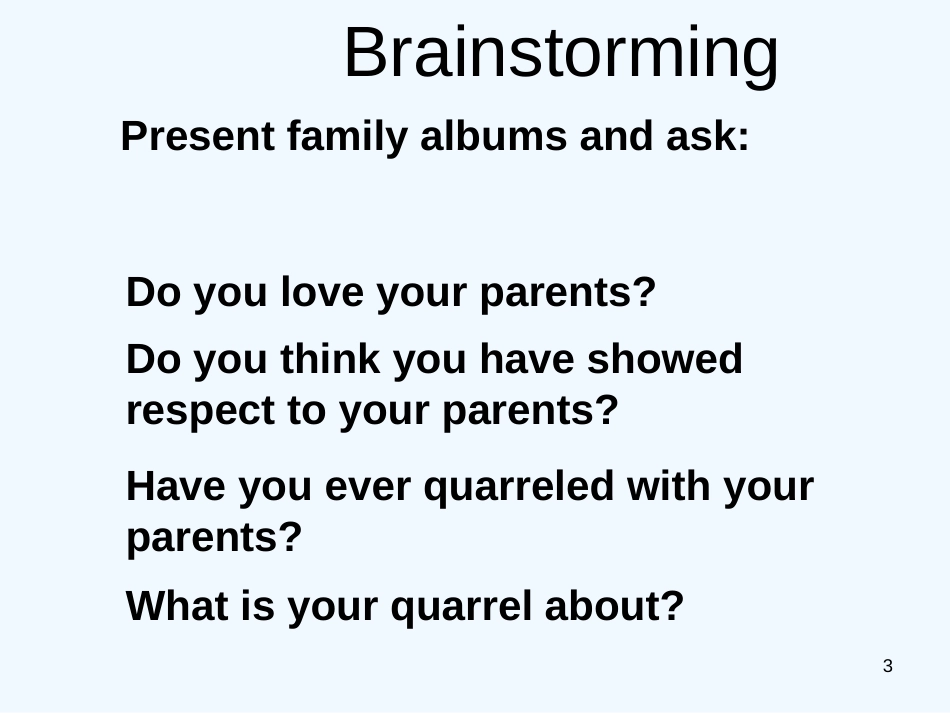 Brainstorming

Present family albums and ask:

Do you love your parents?

Do you think you have showed respect to your parents?

Have you ever quarreled with your parents?

What is your quarrel about?

3